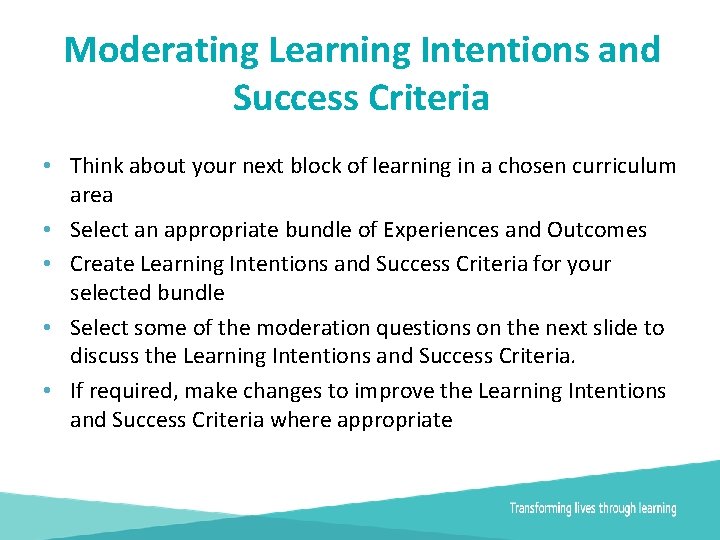 Moderating Learning Intentions and Success Criteria

• Think about your next block of learning in a chosen curriculum area
• Select an appropriate bundle of Experiences and Outcomes
• Create Learning Intentions and Success Criteria for your selected bundle
• Select some of the moderation questions on the next slide to discuss the Learning Intentions and Success Criteria.
• If required, make changes to improve the Learning Intentions and Success Criteria where appropriate

Transforming lives through learning